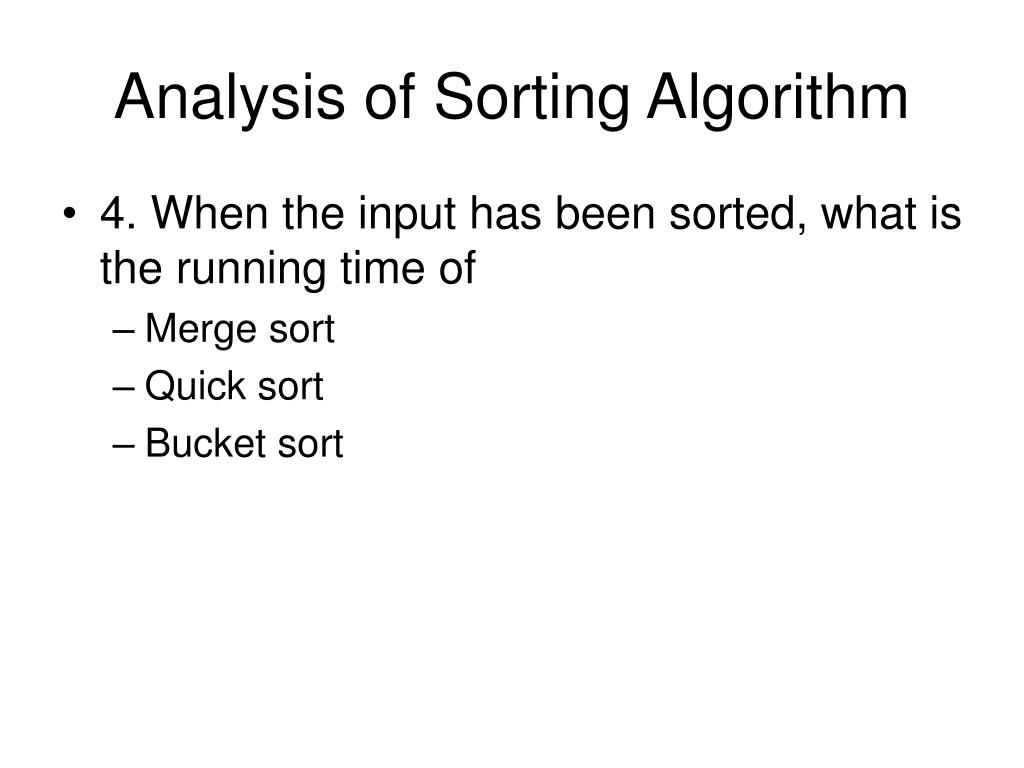 Analysis of Sorting Algorithm

• 4. When the input has been sorted, what is the running time of
– Merge sort
– Quick sort
– Bucket sort